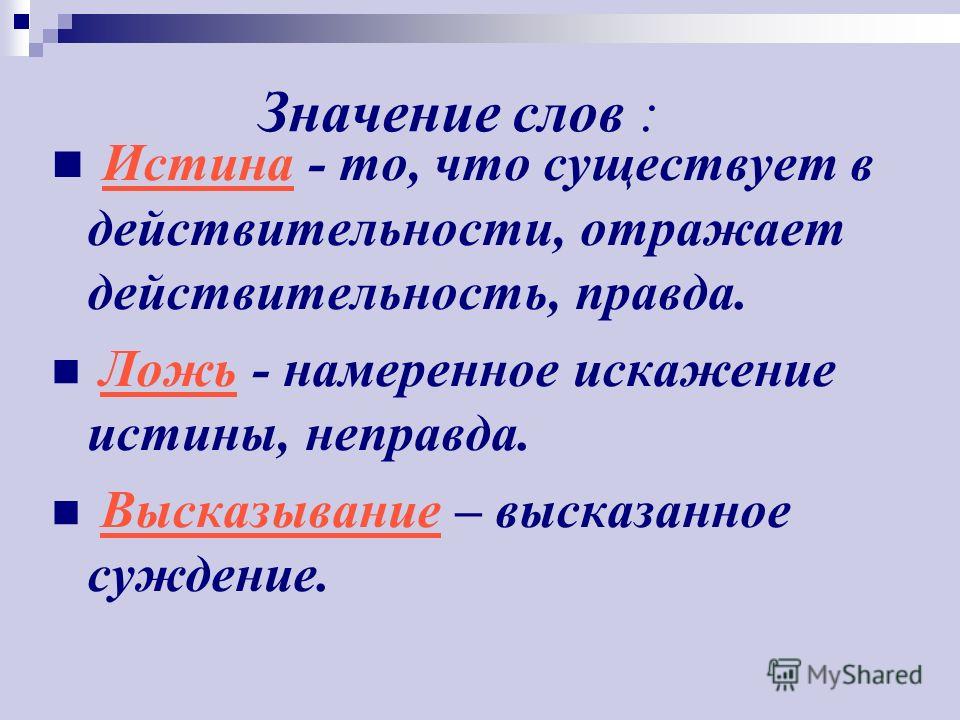 Значение слов :

Истина - то, что существует в действительности, отражает действительность, правда.

Ложь - намеренное искажение истины, неправда.

Высказывание – высказанное суждение.

MyShared